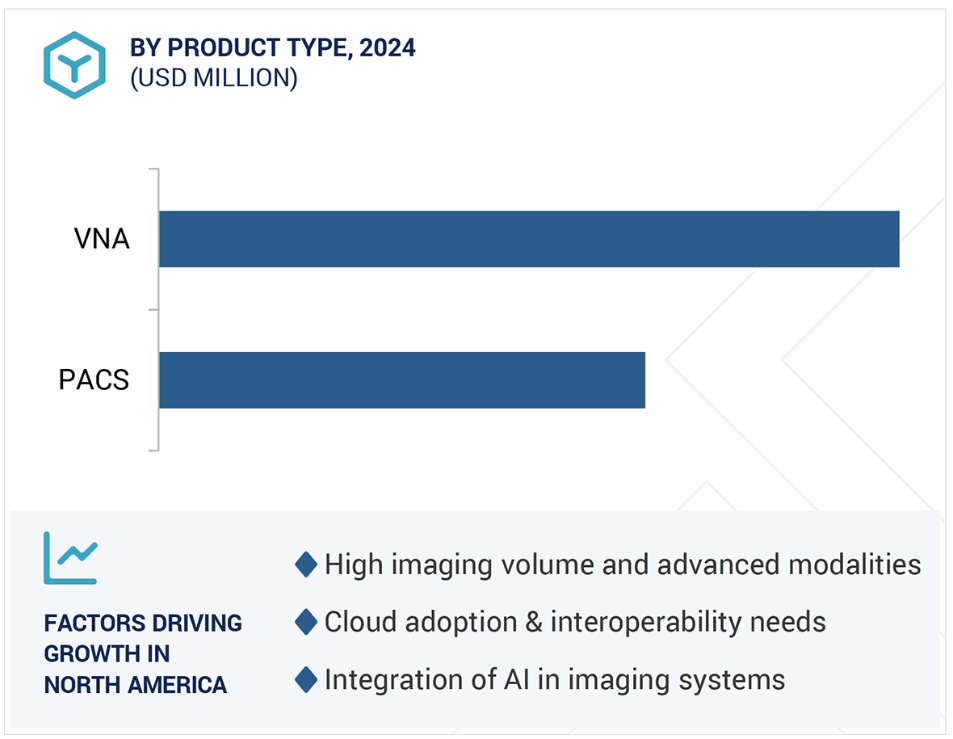 BY PRODUCT TYPE, 2024
(USD MILLION)

VNA

PACS

FACTORS DRIVING GROWTH IN NORTH AMERICA

High imaging volume and advanced modalities

Cloud adoption & interoperability needs

Integration of AI in imaging systems